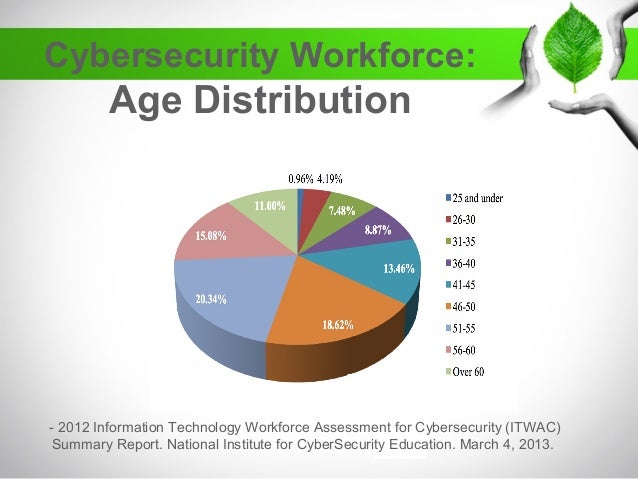 Cybersecurity Workforce:
Age Distribution

0.96% 4.19%
7.48%
8.87%
13.46%
18.62%
20.34%
15.08%
11.00%

25 and under
26-30
31-35
36-40
41-45
46-50
51-55
56-60
Over 60

- 2012 Information Technology Workforce Assessment for Cybersecurity (ITWAC) Summary Report. National Institute for CyberSecurity Education. March 4, 2013.